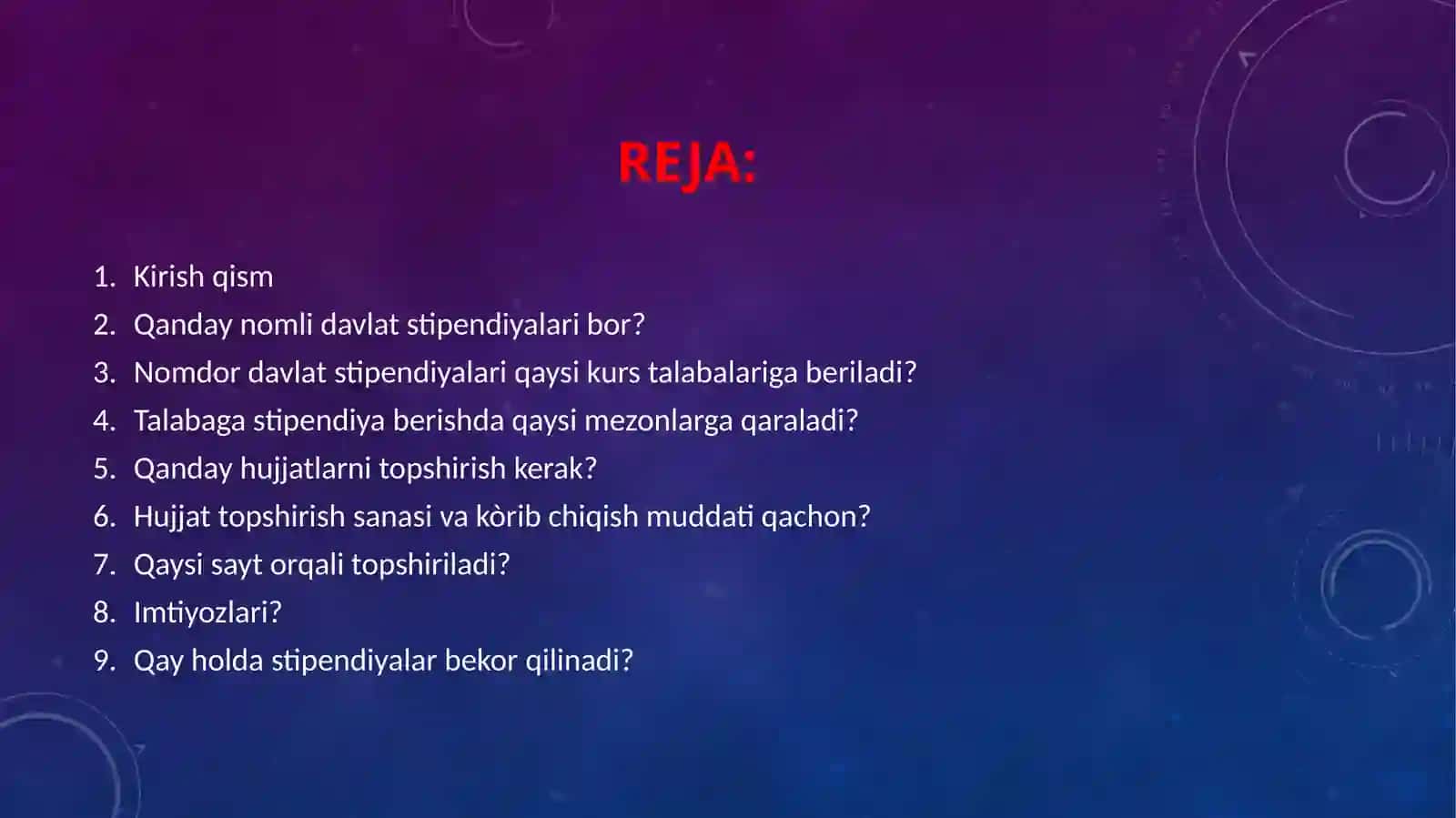 REJA:

1. Kirish qism
2. Qanday nomli davlat stipendiyalari bor?
3. Nomdor davlat stipendiyalari qaysi kurs talabalariga beriladi?
4. Talabaga stipendiya berishda qaysi mezonlarga qaraladi?
5. Qanday hujjatlarni topshirish kerak?
6. Hujjat topshirish sanasi va kòrib chiqish muddati qachon?
7. Qaysi sayt orqali topshiriladi?
8. Imtiyozlari?
9. Qay holda stipendiyalar bekor qilinadi?